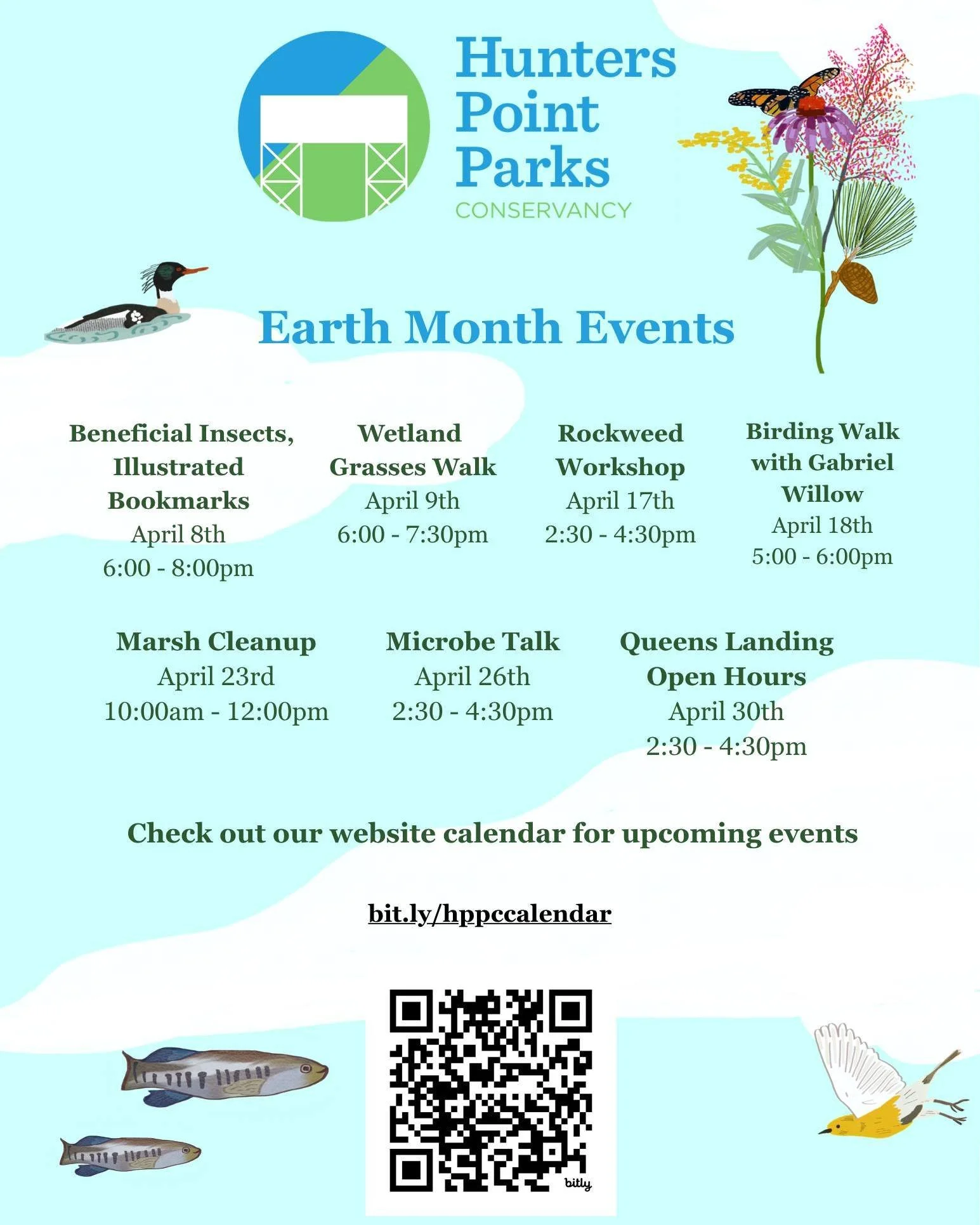 Hunters Point Parks
CONSERVANCY

Earth Month Events

Beneficial Insects, Illustrated Bookmarks
April 8th
6:00 - 8:00pm

Wetland Grasses Walk
April 9th
6:00 - 7:30pm

Rockweed Workshop
April 17th
2:30 - 4:30pm

Birding Walk with Gabriel Willow
April 18th
5:00 - 6:00pm

Marsh Cleanup
April 23rd
10:00am - 12:00pm

Microbe Talk
April 26th
2:30 - 4:30pm

Queens Landing Open Hours
April 30th
2:30 - 4:30pm

Check out our website calendar for upcoming events

bit.ly/hppccalendar

bitly